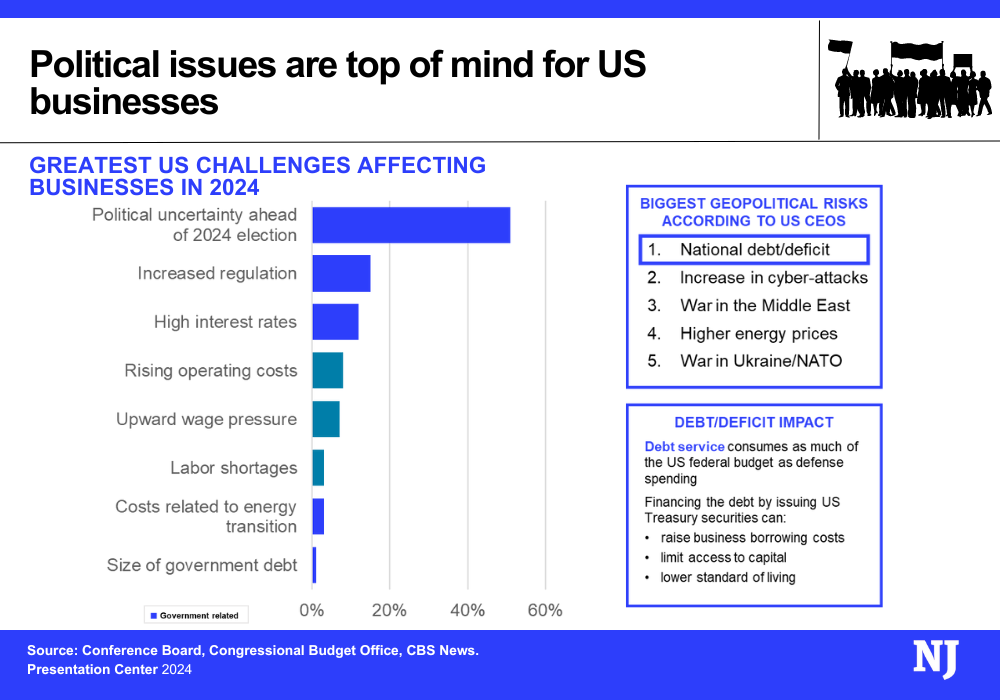 Political issues are top of mind for US businesses

GREATEST US CHALLENGES AFFECTING BUSINESSES IN 2024

Political uncertainty ahead of 2024 election
Increased regulation
High interest rates
Rising operating costs
Upward wage pressure
Labor shortages
Costs related to energy transition
Size of government debt

Government related

0%
20%
40%
60%

BIGGEST GEOPOLITICAL RISKS ACCORDING TO US CEOS

1. National debt/deficit
2. Increase in cyber-attacks
3. War in the Middle East
4. Higher energy prices
5. War in Ukraine/NATO

DEBT/DEFICIT IMPACT

Debt service consumes as much of the US federal budget as defense spending

Financing the debt by issuing US Treasury securities can:
• raise business borrowing costs
• limit access to capital
• lower standard of living

Source: Conference Board, Congressional Budget Office, CBS News.
Presentation Center 2024

NJ